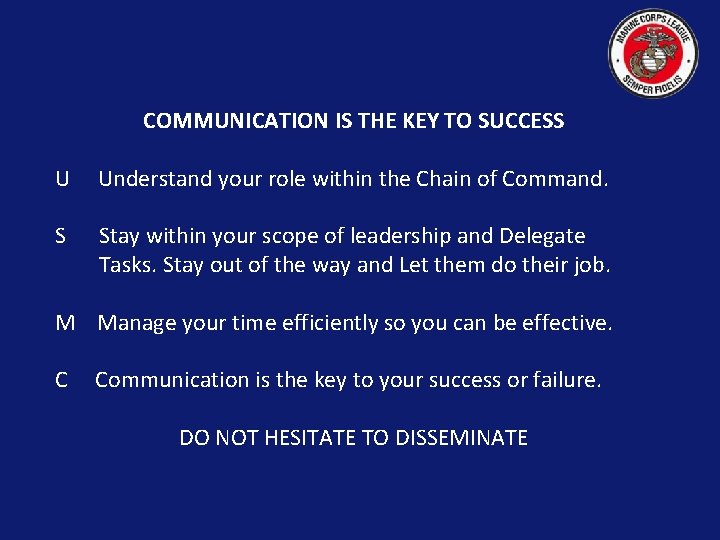 MARINE CORPS LEAGUE
SEMPER FIDELIS

COMMUNICATION IS THE KEY TO SUCCESS

U Understand your role within the Chain of Command.

S Stay within your scope of leadership and Delegate Tasks. Stay out of the way and Let them do their job.

M Manage your time efficiently so you can be effective.

C Communication is the key to your success or failure.

DO NOT HESITATE TO DISSEMINATE